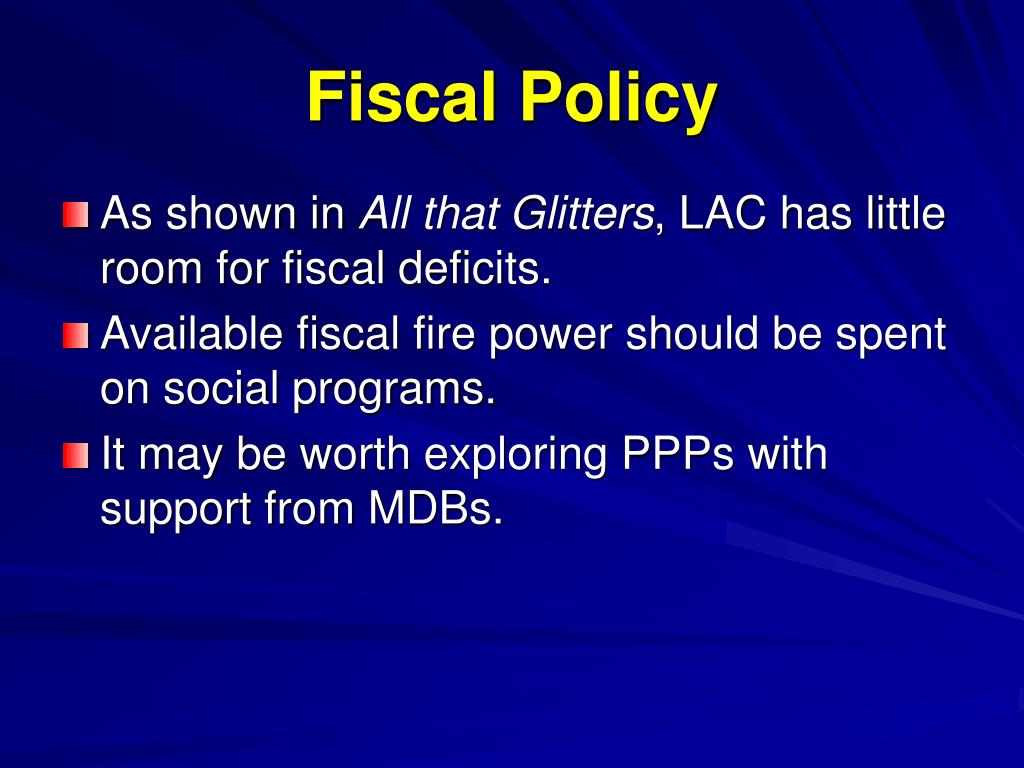 Fiscal Policy

As shown in All that Glitters, LAC has little room for fiscal deficits.

Available fiscal fire power should be spent on social programs.

It may be worth exploring PPPs with support from MDBs.